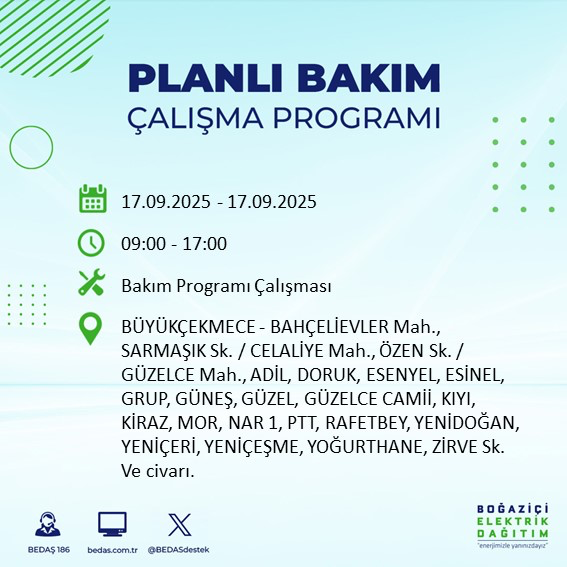 PLANLI BAKIM
ÇALIŞMA PROGRAMI

17.09.2025 - 17.09.2025

09:00 - 17:00

Bakım Programı Çalışması

BÜYÜKÇEKMECE - BAHÇELİEVLER Mah., SARMAŞIK Sk. / CELALİYE Mah., ÖZEN Sk. / GÜZELCE Mah., ADİL, DORUK, ESENYEL, ESİNEL, GRUP, GÜNEŞ, GÜZEL, GÜZELCE CAMİİ, KIYI, KİRAZ, MOR, NAR 1, PTT, RAFETBEY, YENİDOĞAN, YENİÇERİ, YENİÇEŞME, YOĞURTHANE, ZİRVE Sk. Ve civarı.

BEDAŞ 186
bedas.com.tr
@BEDASdestek

BOĞAZİÇİ
ELEKTRİK
DAĞITIM
"enerjimizle yanınızdayız"